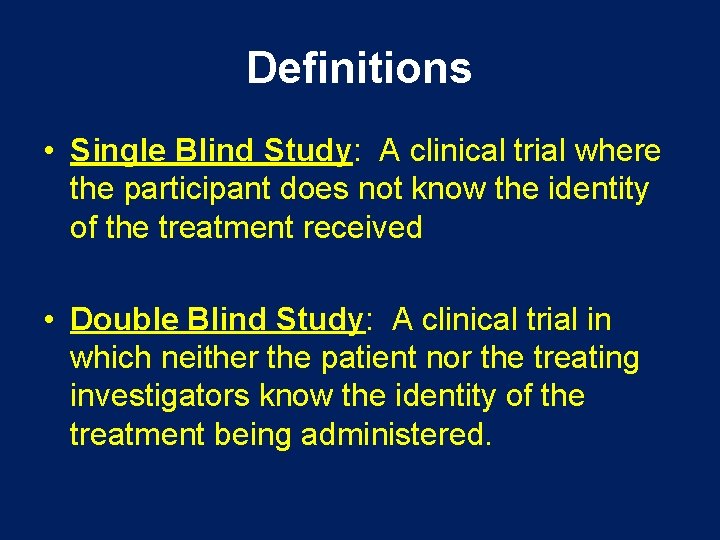 Definitions

• Single Blind Study: A clinical trial where the participant does not know the identity of the treatment received

• Double Blind Study: A clinical trial in which neither the patient nor the treating investigators know the identity of the treatment being administered.